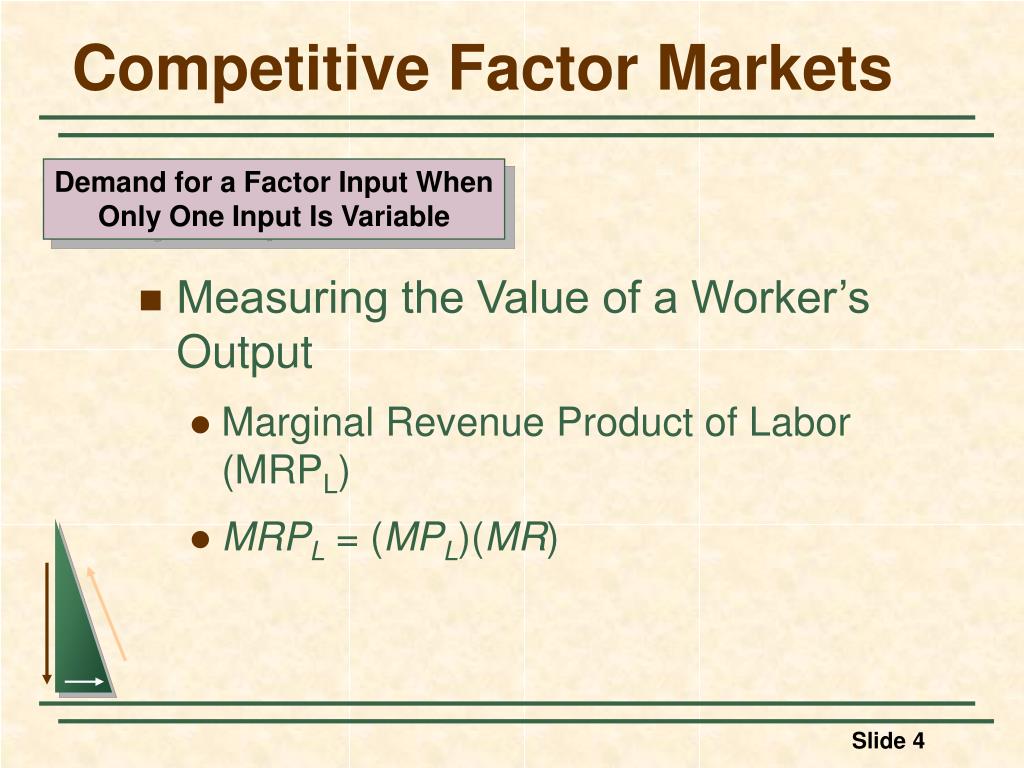 Competitive Factor Markets

Demand for a Factor Input When Only One Input Is Variable

Measuring the Value of a Worker's Output

Marginal Revenue Product of Labor ($MRP_L$)

$MRP_L = (MP_L)(MR)$

Slide 4